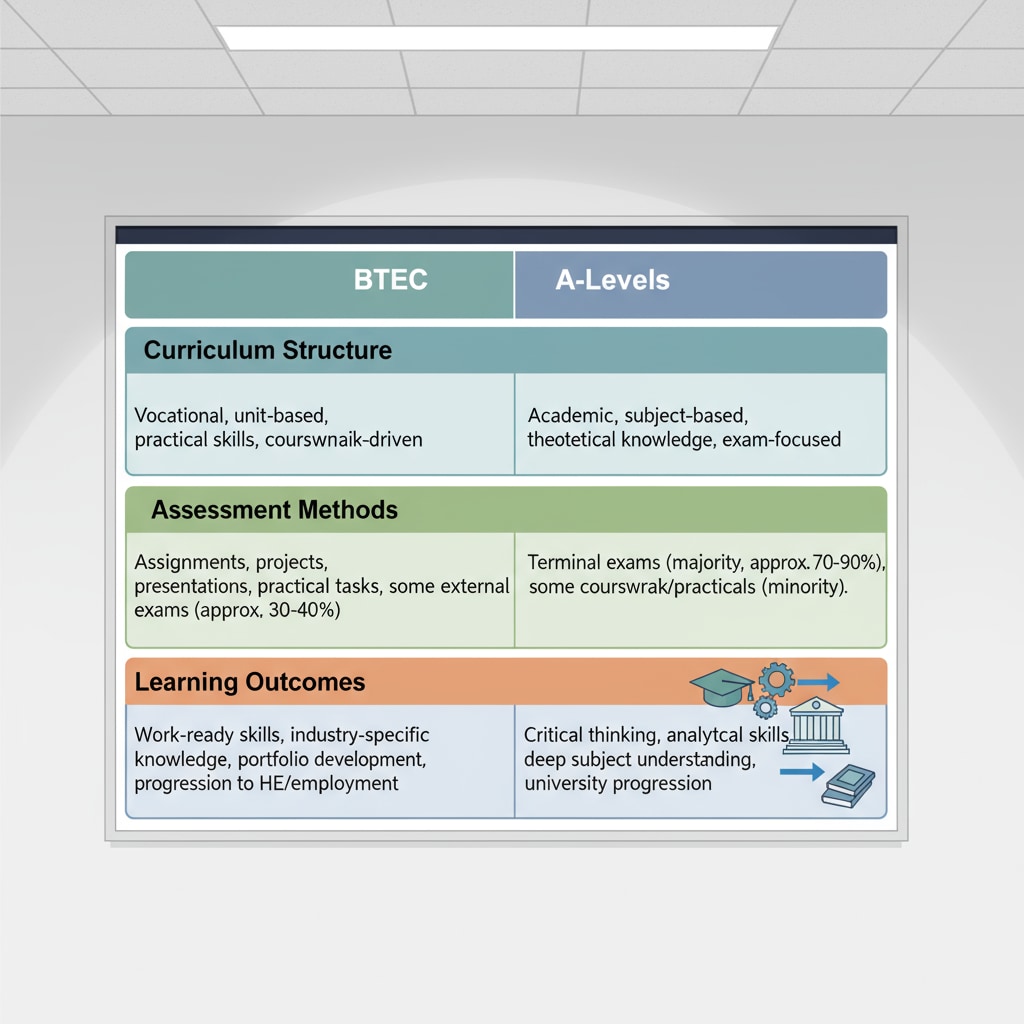 | BTEC | A-Levels |
|---|---|
| **Curriculum Structure** | |
| Vocational, unit-based, practical skills, courswnaik-driven | Academic, subject-based, theotetical knowledge, exam-focused |
| **Assessment Methods** | |
| Assignments, projects, presentations, practical tasks, some external exams (approx. 30-40%) | Terminal exams (majority, approx.70-90%), some courswrak/practicals (minority). |
| **Learning Outcomes** | |
| Work-ready skills, industry-specific knowledge, portfolio development, progression to HE/employment | Critical thinking, analytcal skills, deep subject understanding, university progression |